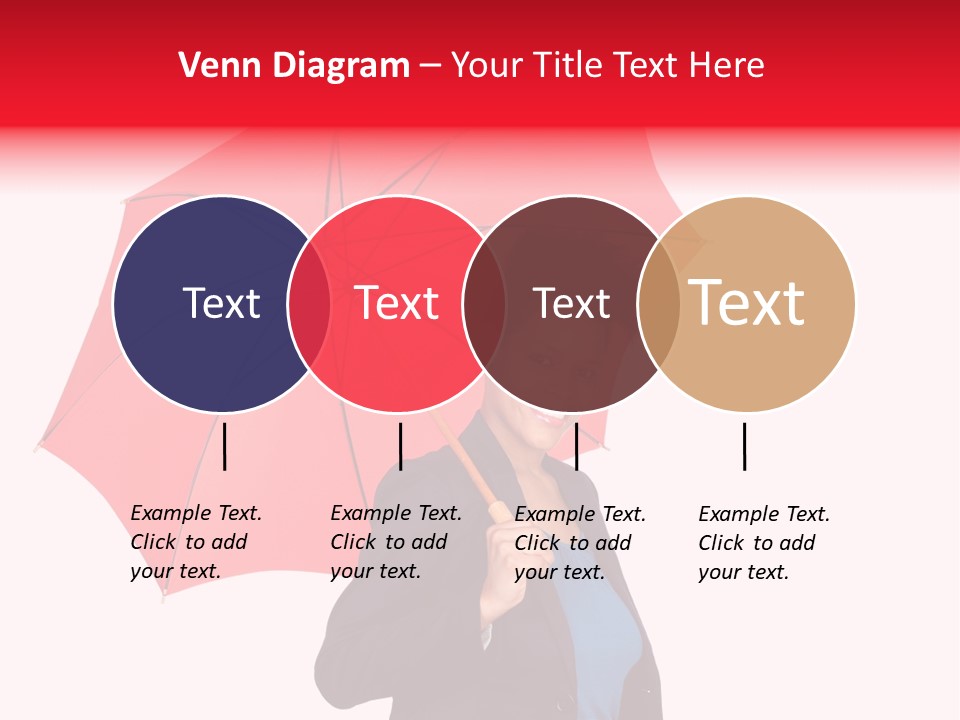 Venn Diagram – Your Title Text Here

Text

Text

Text

Text

Example Text. Click to add your text.

Example Text. Click to add your text.

Example Text. Click to add your text.

Example Text. Click to add your text.